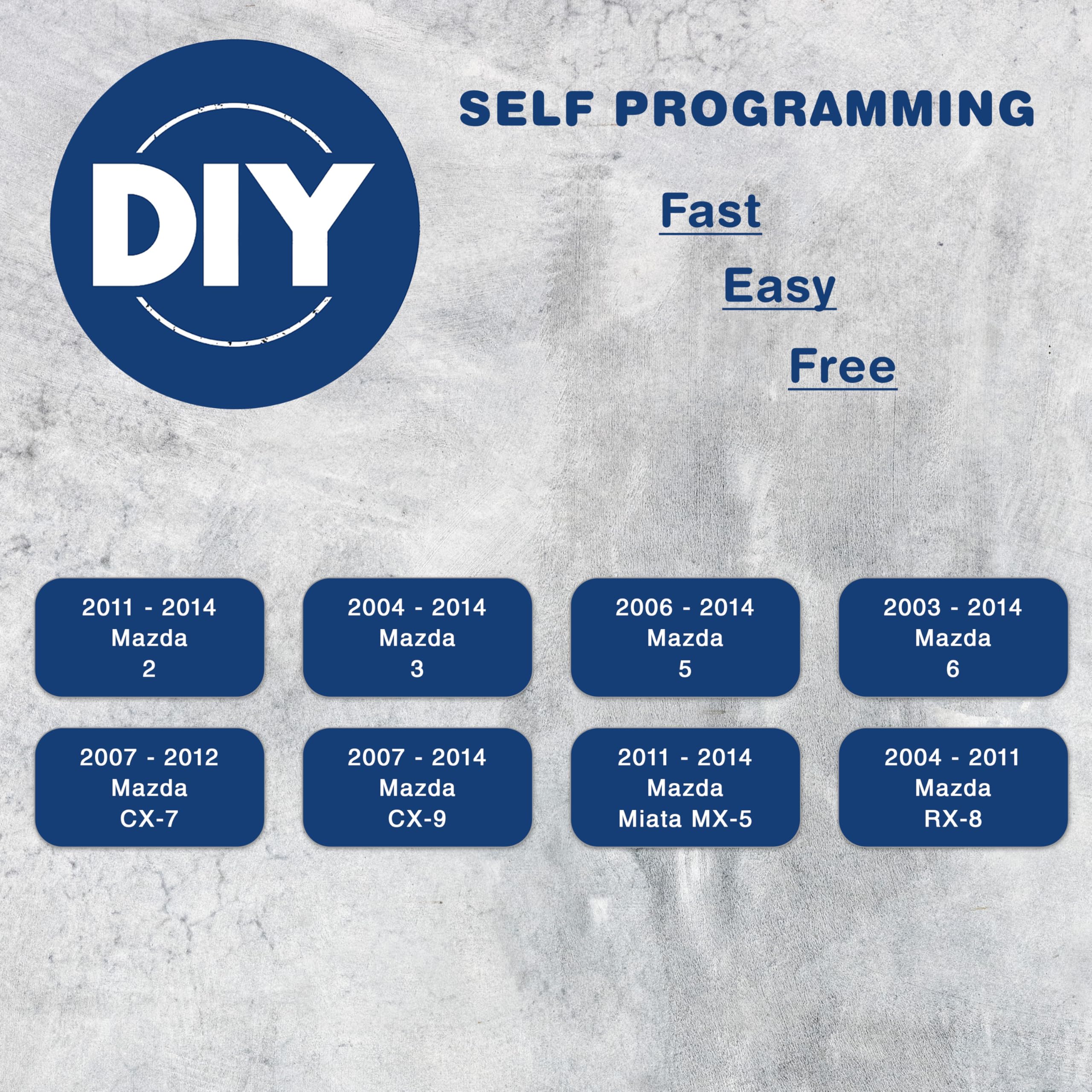 DIY

SELF PROGRAMMING

Fast

Easy

Free

2011 - 2014
Mazda
2

2004 - 2014
Mazda
3

2006 - 2014
Mazda
5

2003 - 2014
Mazda
6

2007 - 2012
Mazda
CX-7

2007 - 2014
Mazda
CX-9

2011 - 2014
Mazda
Miata MX-5

2004 - 2011
Mazda
RX-8